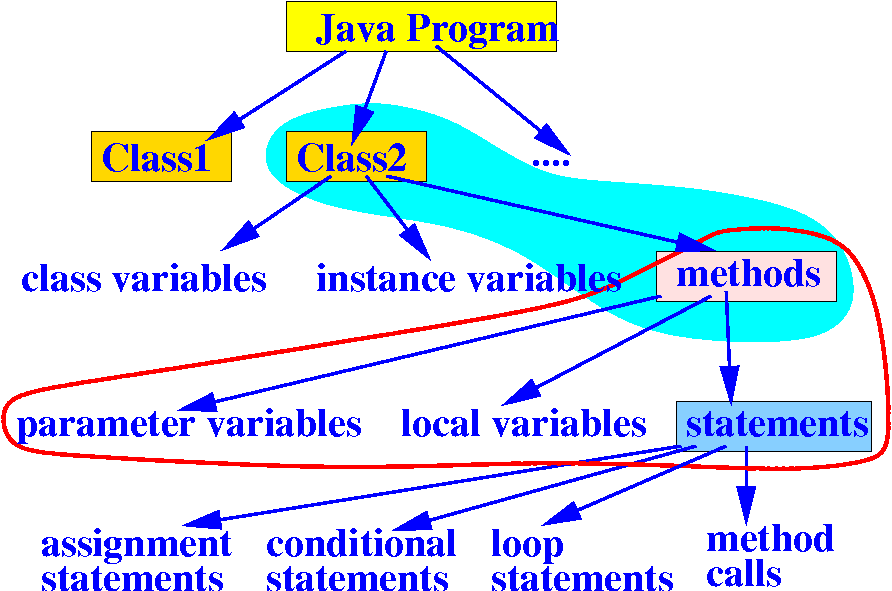 Java Program

Class1

Class2

....

class variables

instance variables

methods

parameter variables

local variables

statements

assignment statements

conditional statements

loop statements

method calls